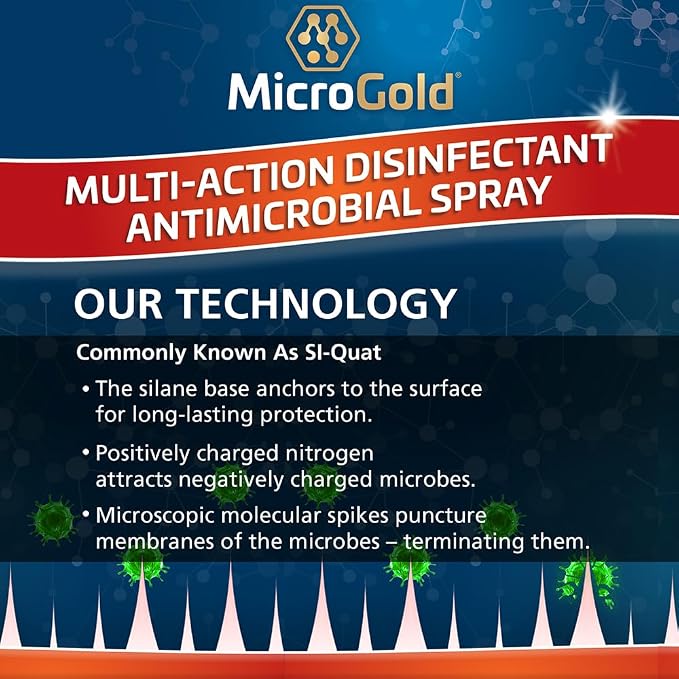 MicroGold®

MULTI-ACTION DISINFECTANT ANTIMICROBIAL SPRAY

OUR TECHNOLOGY

Commonly Known As SI-Quat

• The silane base anchors to the surface for long-lasting protection.

• Positively charged nitrogen attracts negatively charged microbes.

• Microscopic molecular spikes puncture membranes of the microbes – terminating them.